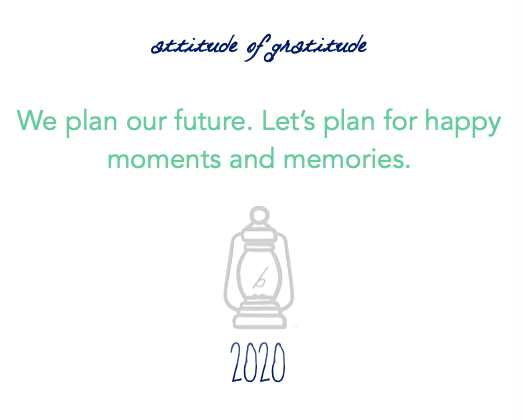 attitude of gratitude

We plan our future. Let's plan for happy moments and memories.

b

2020